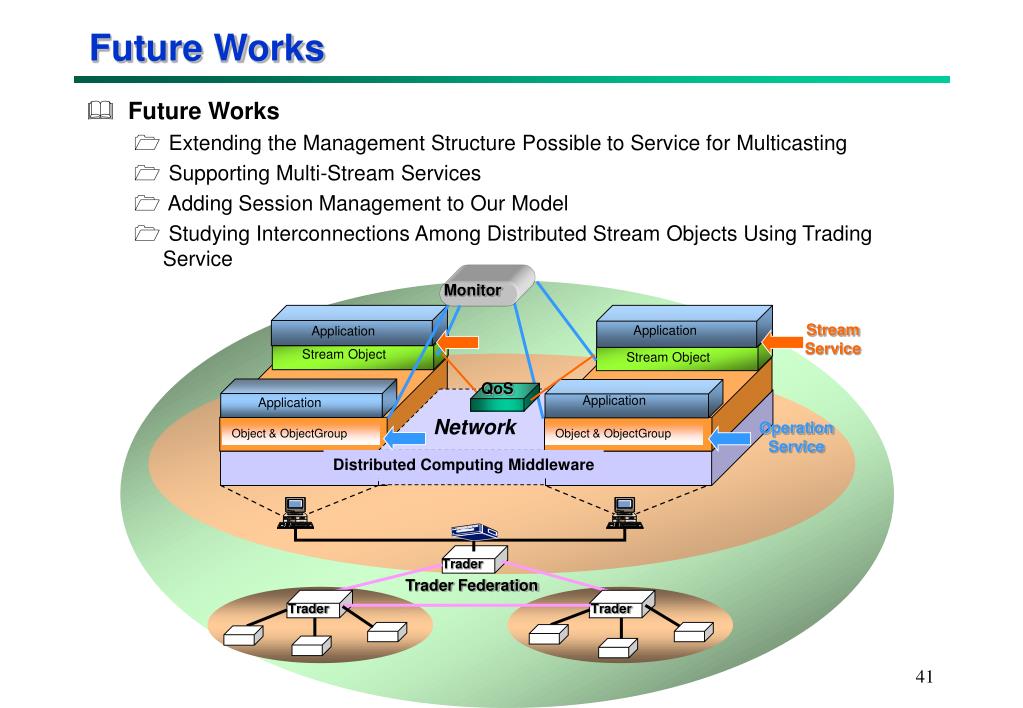 Future Works

Future Works

Extending the Management Structure Possible to Service for Multicasting

Supporting Multi-Stream Services

Adding Session Management to Our Model

Studying Interconnections Among Distributed Stream Objects Using Trading Service

Monitor

Application

Stream Object

Application

Stream Object

Stream Service

QoS

Application

Object & ObjectGroup

Network

Application

Object & ObjectGroup

Operation Service

Distributed Computing Middleware

Trader

Trader Federation

Trader

Trader

41